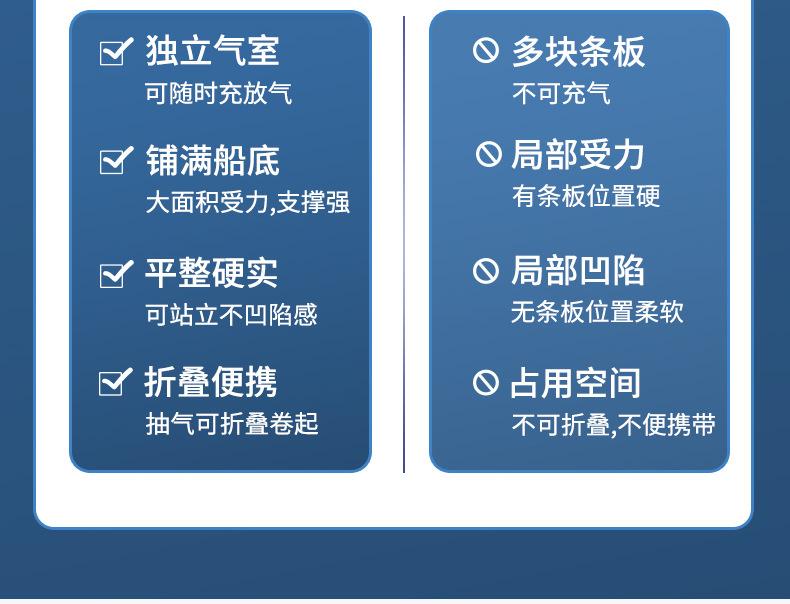 独立气室
可随时充放气

铺满船底
大面积受力,支撑强

平整硬实
可站立不凹陷感

折叠便携
抽气可折叠卷起

多块条板
不可充气

局部受力
有条板位置硬

局部凹陷
无条板位置柔软

占用空间
不可折叠,不便携带